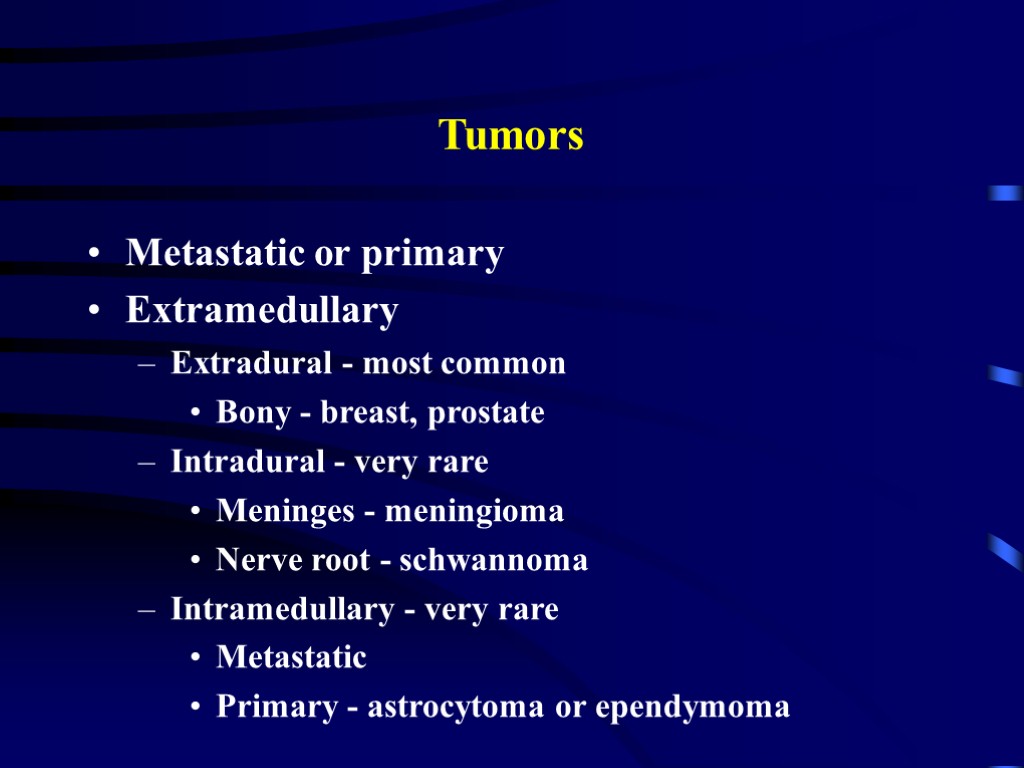 Tumors

• Metastatic or primary
• Extramedullary
– Extradural - most common
• Bony - breast, prostate
– Intradural - very rare
• Meninges - meningioma
• Nerve root - schwannoma
– Intramedullary - very rare
• Metastatic
• Primary - astrocytoma or ependymoma